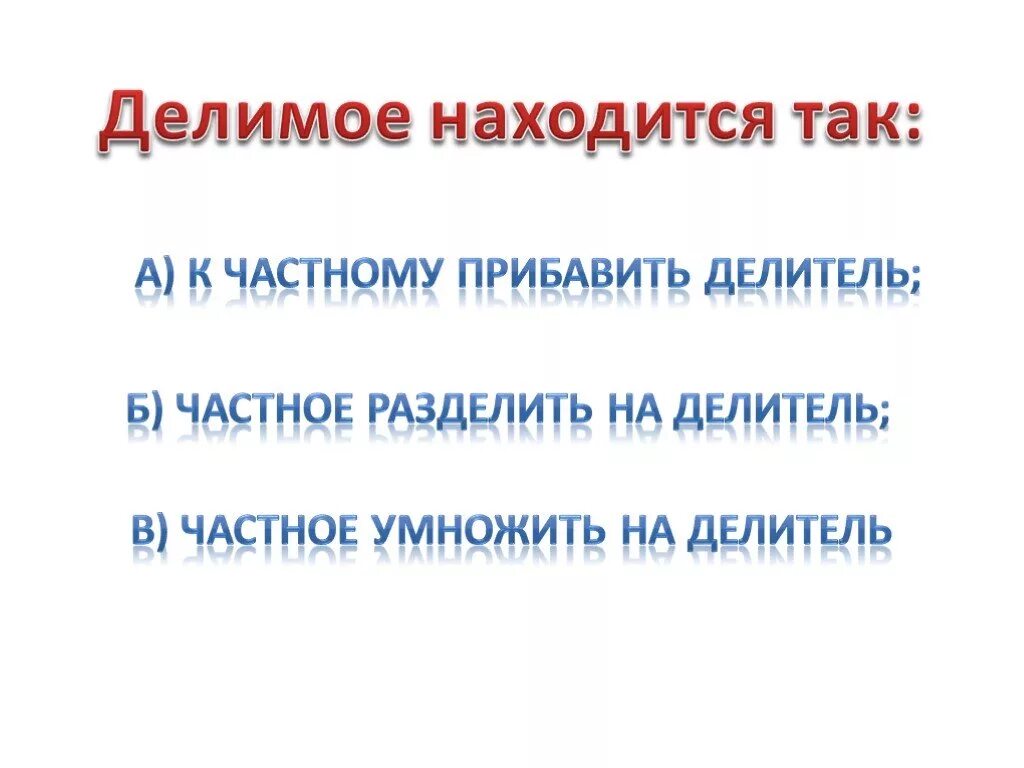 Делимое находится так:

А) К ЧАСТНОМУ ПРИБАВИТЬ ДЕЛИТЕЛЬ;

Б) ЧАСТНОЕ РАЗДЕЛИТЬ НА ДЕЛИТЕЛЬ;

В) ЧАСТНОЕ УМНОЖИТЬ НА ДЕЛИТЕЛЬ